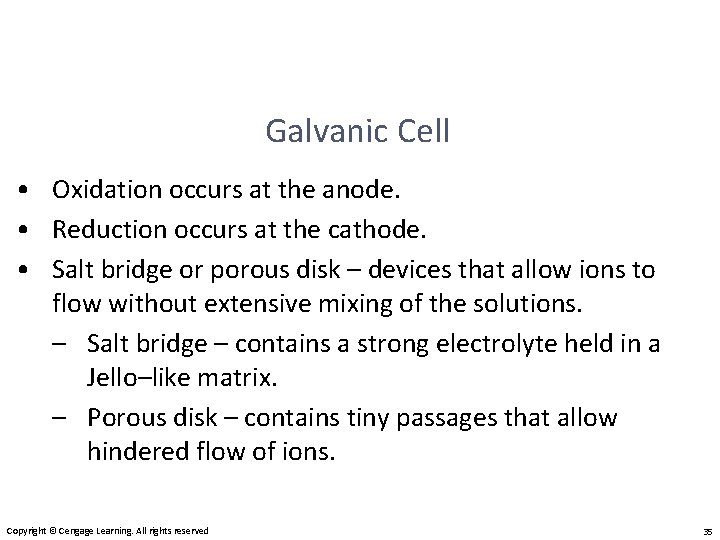 Galvanic Cell

• Oxidation occurs at the anode.
• Reduction occurs at the cathode.
• Salt bridge or porous disk – devices that allow ions to flow without extensive mixing of the solutions.
– Salt bridge – contains a strong electrolyte held in a Jello–like matrix.
– Porous disk – contains tiny passages that allow hindered flow of ions.

Copyright © Cengage Learning. All rights reserved

35